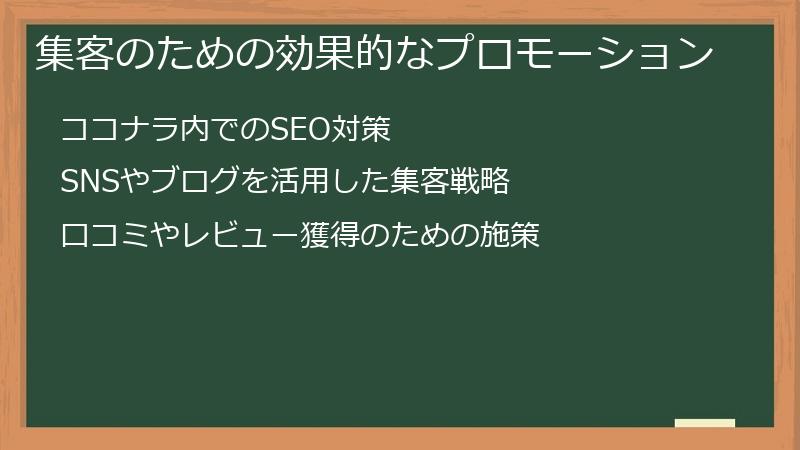 集客のための効果的なプロモーション

ココナラ内でのSEO対策

SNSやブログを活用した集客戦略

口コミやレビュー獲得のための施策